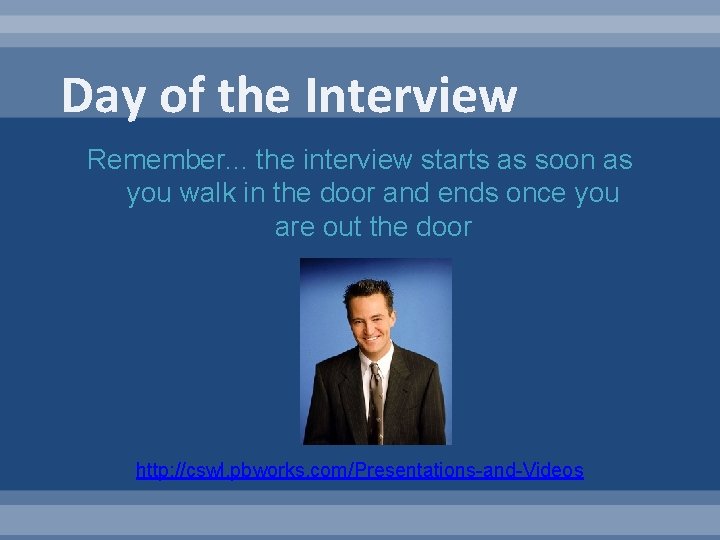 Day of the Interview

Remember... the interview starts as soon as you walk in the door and ends once you are out the door

http://cswl.pbworks.com/Presentations-and-Videos